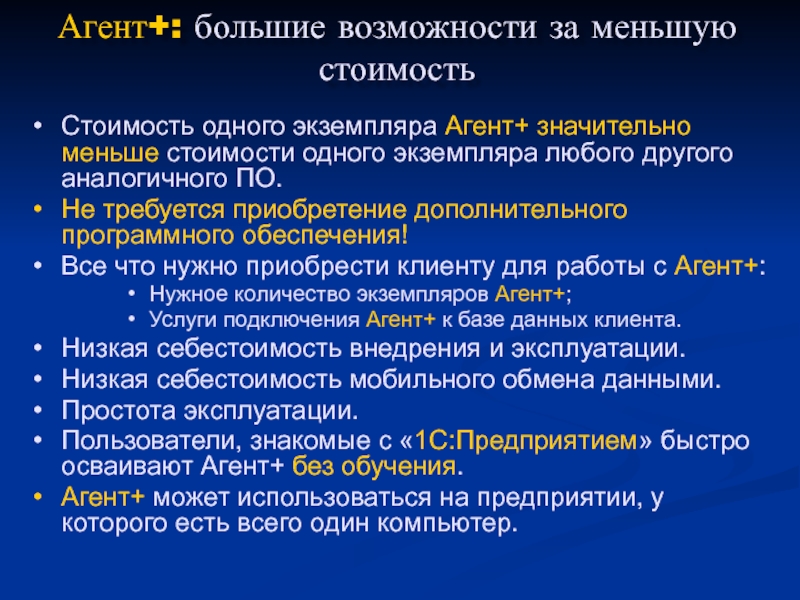 Агент+: большие возможности за меньшую стоимость

• Стоимость одного экземпляра Агент+ значительно меньше стоимости одного экземпляра любого другого аналогичного ПО.
• Не требуется приобретение дополнительного программного обеспечения!
• Все что нужно приобрести клиенту для работы с Агент+:
  • Нужное количество экземпляров Агент+;
  • Услуги подключения Агент+ к базе данных клиента.
• Низкая себестоимость внедрения и эксплуатации.
• Низкая себестоимость мобильного обмена данными.
• Простота эксплуатации.
• Пользователи, знакомые с «1С:Предприятием» быстро осваивают Агент+ без обучения.
• Агент+ может использоваться на предприятии, у которого есть всего один компьютер.